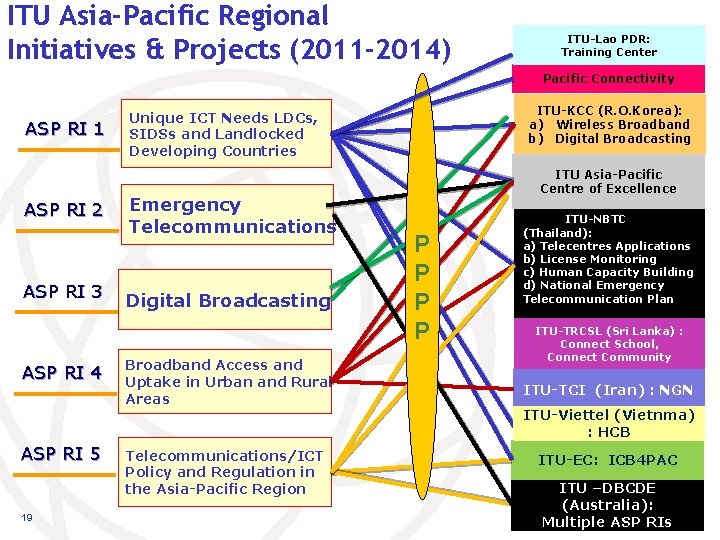 ITU Asia-Pacific Regional Initiatives & Projects (2011-2014)

ASP RI 1

Unique ICT Needs LDCs, SIDSs and Landlocked Developing Countries

ASP RI 2

Emergency Telecommunications

ASP RI 3

Digital Broadcasting

ASP RI 4

Broadband Access and Uptake in Urban and Rural Areas

ASP RI 5

Telecommunications/ICT Policy and Regulation in the Asia-Pacific Region

P
P
P
P

ITU-Lao PDR: Training Center

Pacific Connectivity

ITU-KCC (R.O.Korea):
a) Wireless Broadband
b) Digital Broadcasting

ITU Asia-Pacific Centre of Excellence

ITU-NBTC (Thailand):
a) Telecentres Applications
b) License Monitoring
c) Human Capacity Building
d) National Emergency Telecommunication Plan

ITU-TRCSL (Sri Lanka) : Connect School, Connect Community

ITU-TCI (Iran) : NGN

ITU-Viettel (Vietnma) : HCB

ITU-EC: ICB4PAC

ITU –DBCDE (Australia): Multiple ASP RIs

19